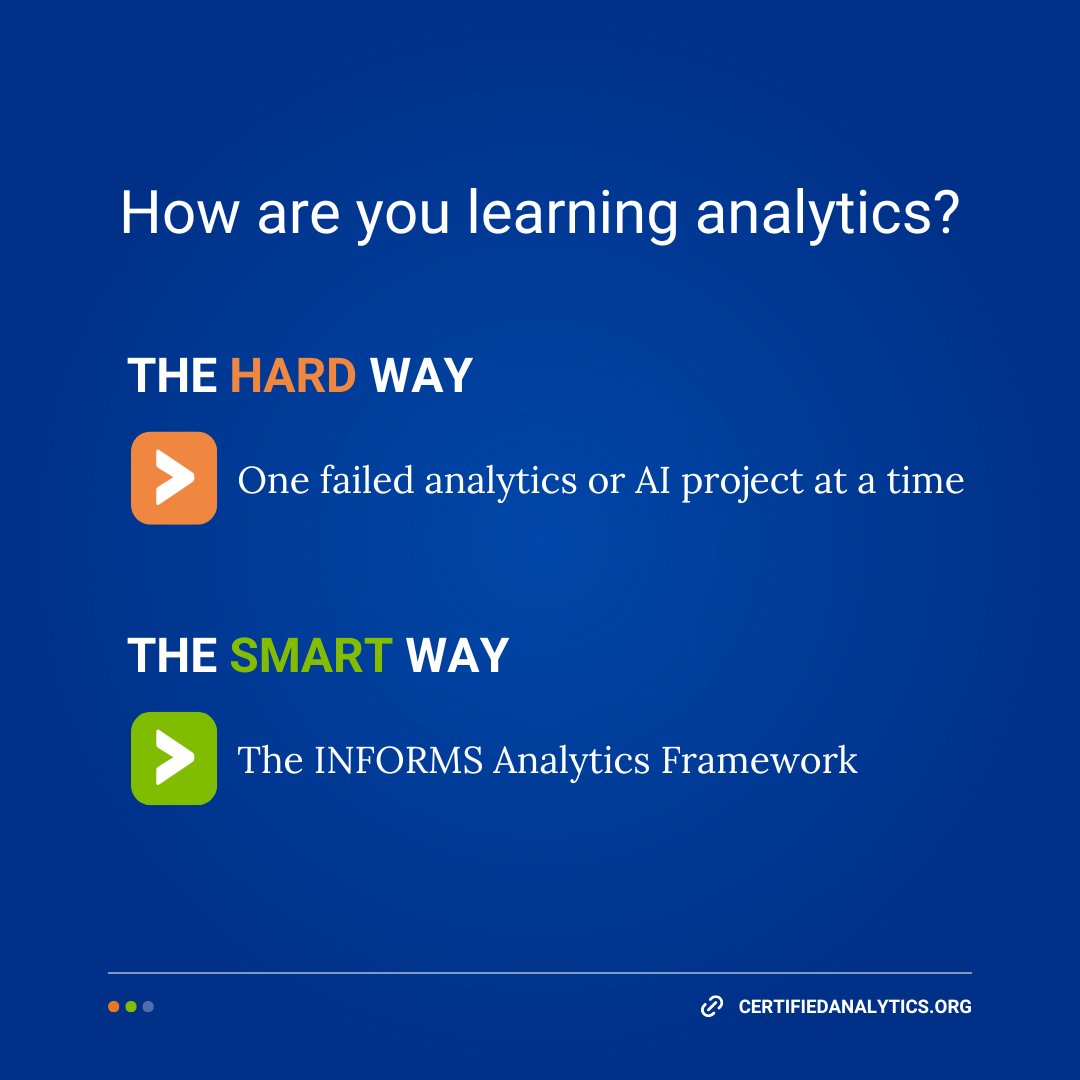 How are you learning analytics?

THE HARD WAY

One failed analytics or AI project at a time

THE SMART WAY

The INFORMS Analytics Framework

CERTIFIEDANALYTICS.ORG